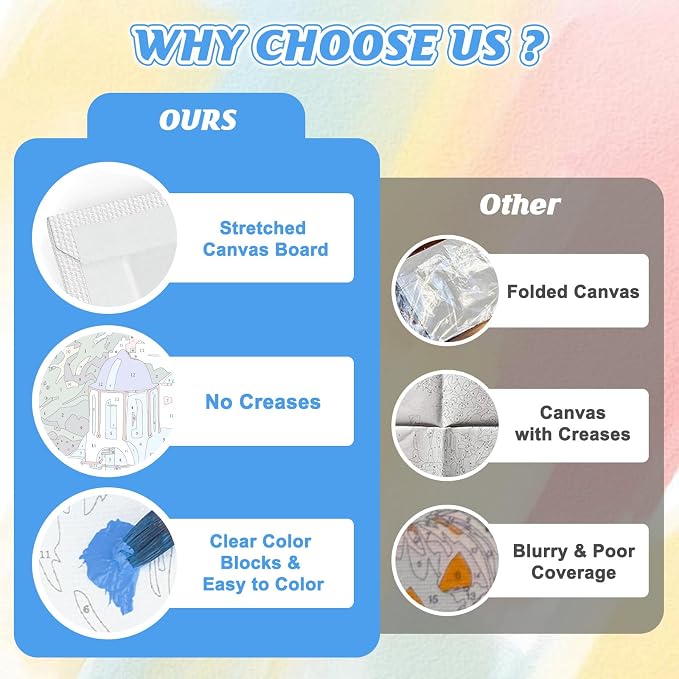 WHY CHOOSE US ?

OURS

Stretched Canvas Board

No Creases

Clear Color Blocks & Easy to Color

Other

Folded Canvas

Canvas with Creases

Blurry & Poor Coverage